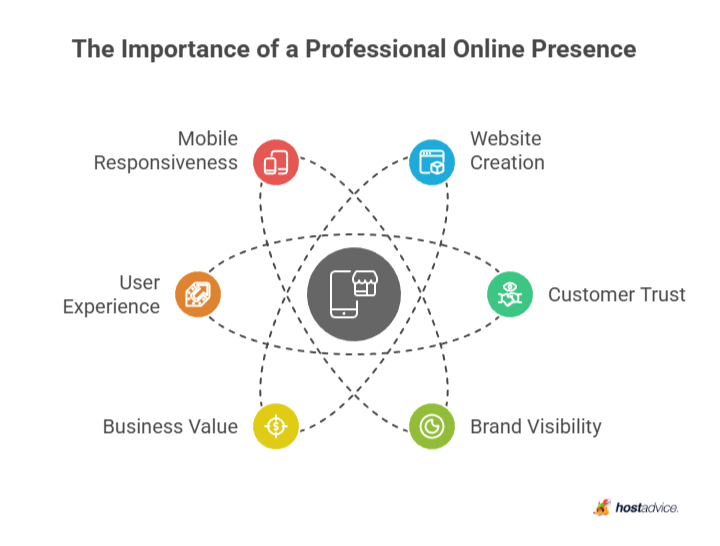 The Importance of a Professional Online Presence

Mobile Responsiveness

Website Creation

User Experience

Customer Trust

Business Value

Brand Visibility

hostadvice.